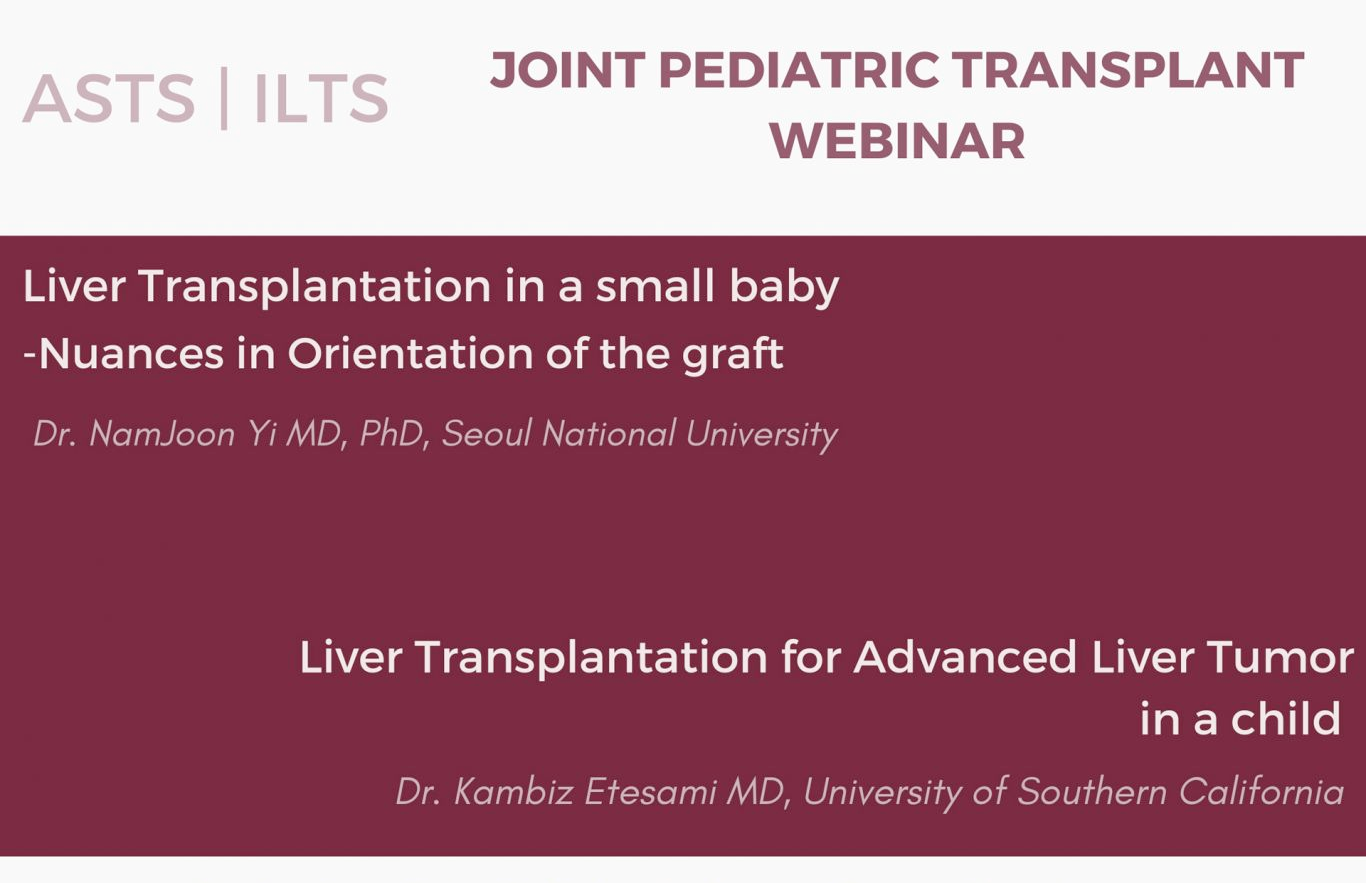 ASTS | ILTS

JOINT PEDIATRIC TRANSPLANT WEBINAR

Liver Transplantation in a small baby
-Nuances in Orientation of the graft

Dr. NamJoon Yi MD, PhD, Seoul National University

Liver Transplantation for Advanced Liver Tumor in a child

Dr. Kambiz Etesami MD, University of Southern California